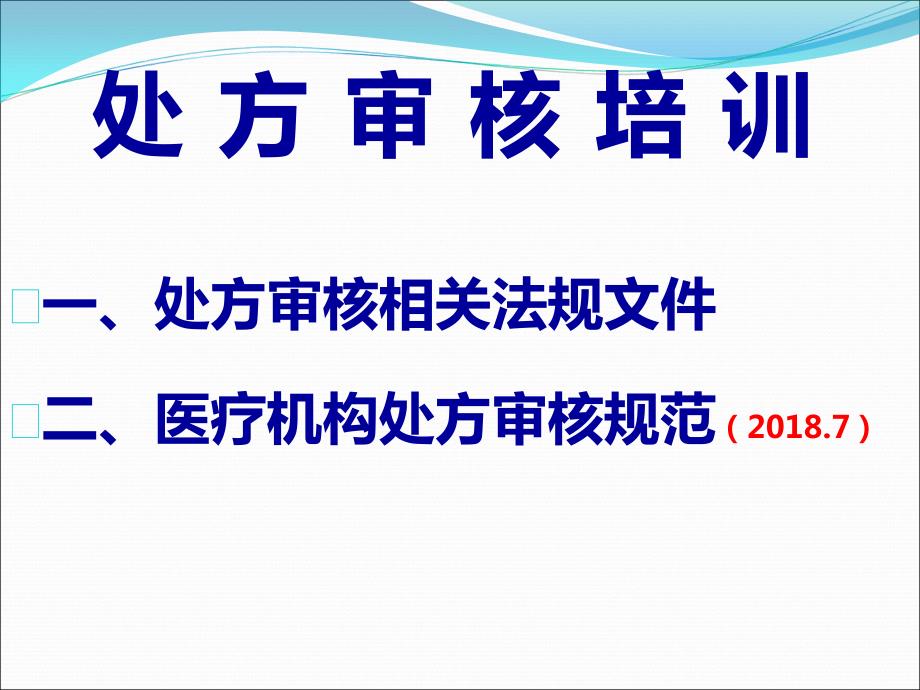 处 方 审 核 培 训

一、处方审核相关法规文件

二、医疗机构处方审核规范（2018.7）